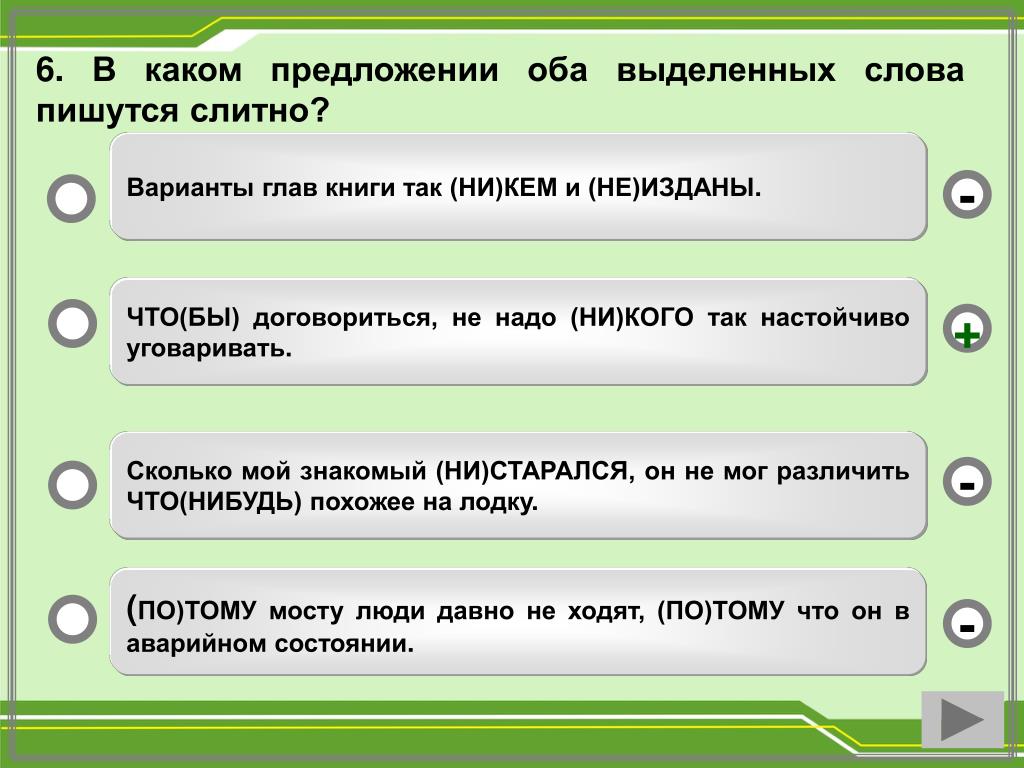 6. В каком предложении оба выделенных слова пишутся слитно?

Варианты глав книги так (НИ)КЕМ и (НЕ)ИЗДАНЫ.

-

ЧТО(БЫ) договориться, не надо (НИ)КОГО так настойчиво уговаривать.

+

Сколько мой знакомый (НИ)СТАРАЛСЯ, он не мог различить ЧТО(НИБУДЬ) похожее на лодку.

-

(ПО)ТОМУ мосту люди давно не ходят, (ПО)ТОМУ что он в аварийном состоянии.

-